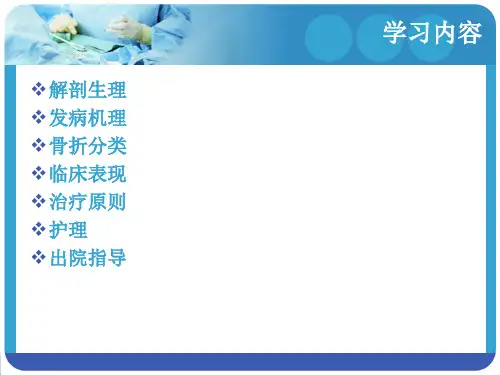 学习内容

❖解剖生理
❖发病机理
❖骨折分类
❖临床表现
❖治疗原则
❖护理
❖出院指导